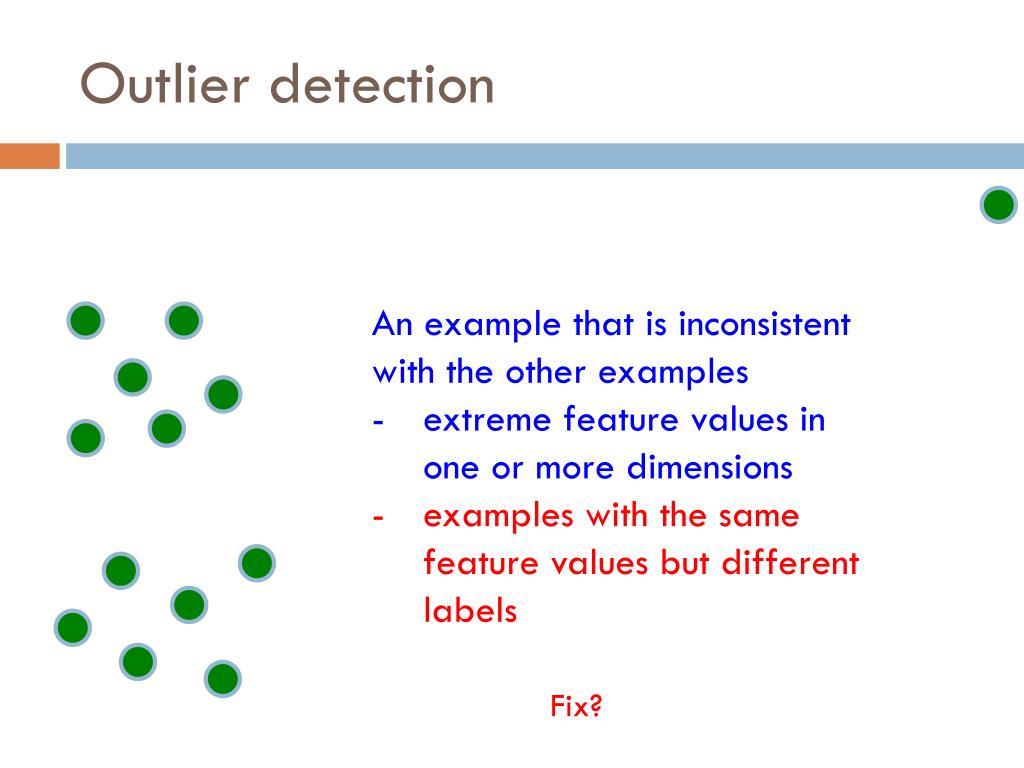 Outlier detection

An example that is inconsistent with the other examples
- extreme feature values in one or more dimensions
- examples with the same feature values but different labels

Fix?